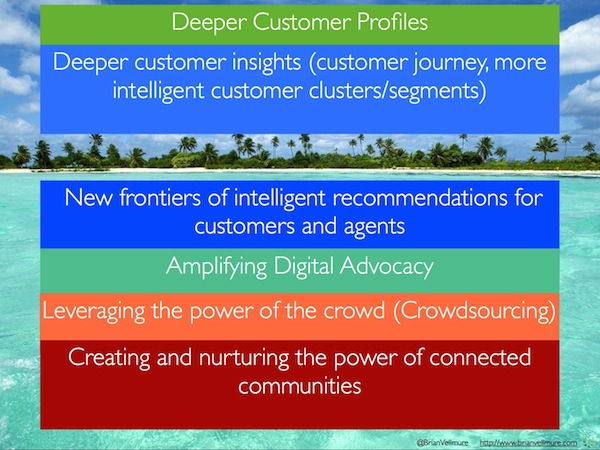 Deeper Customer Profiles

Deeper customer insights (customer journey, more intelligent customer clusters/segments)

New frontiers of intelligent recommendations for customers and agents

Amplifying Digital Advocacy

Leveraging the power of the crowd (Crowdsourcing)

Creating and nurturing the power of connected communities

@BrianVellmure http://www.brianvellmure.com